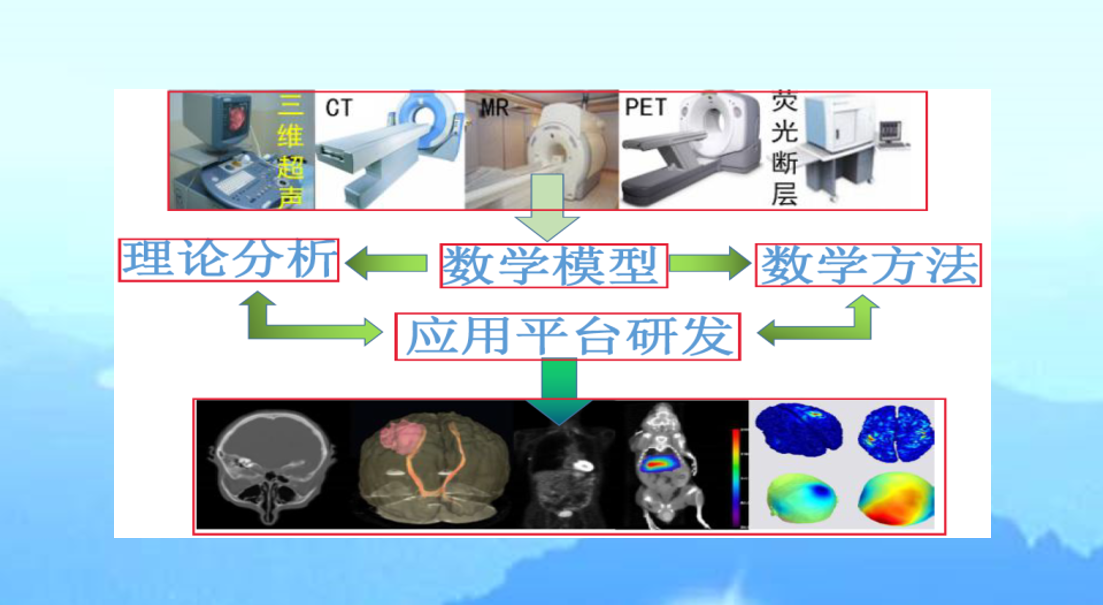 三维超声
CT
MR
PET
荧光断层

理论分析
数学模型
数学方法
应用平台研发